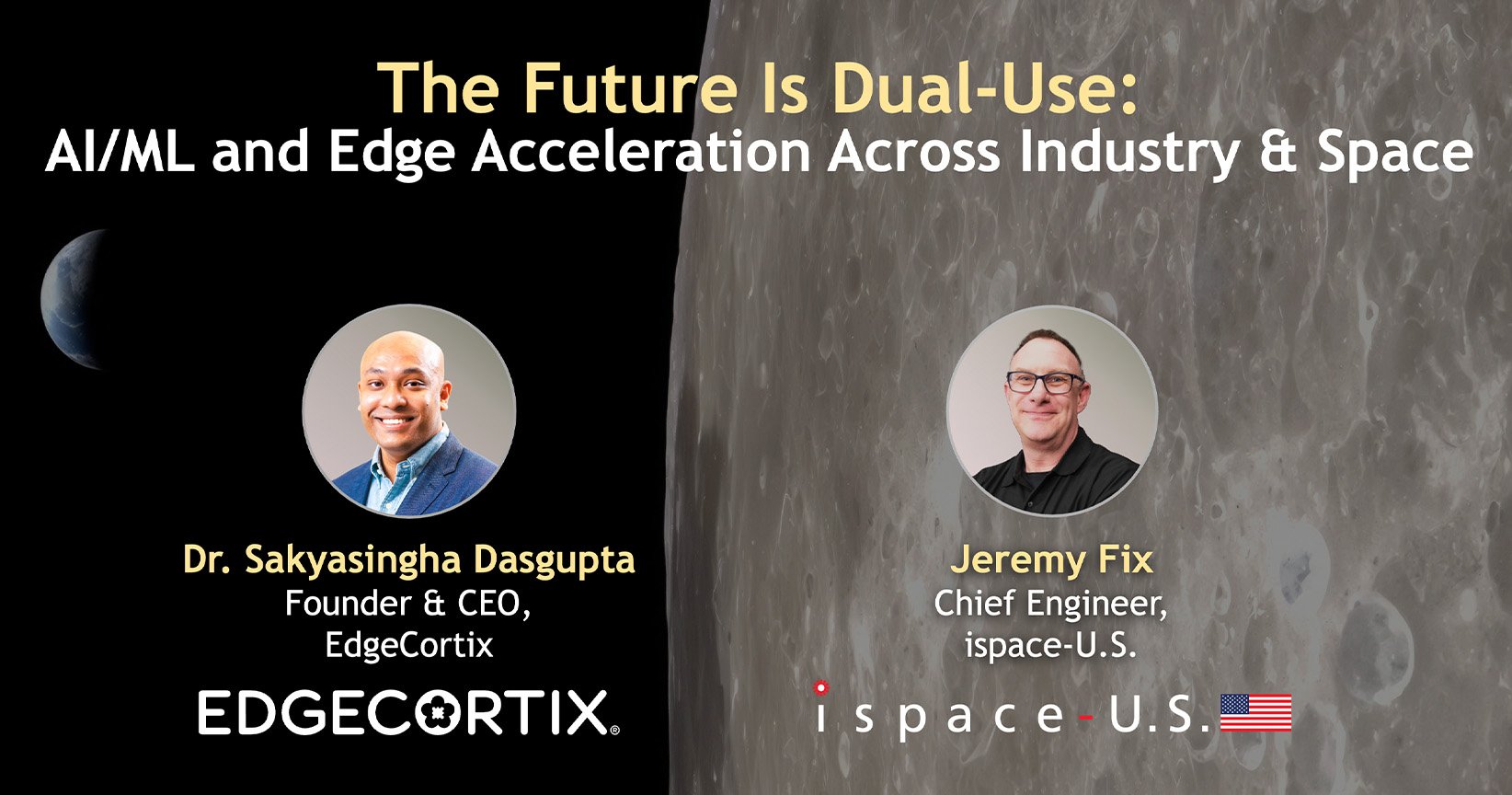 The Future Is Dual-Use:
AI/ML and Edge Acceleration Across Industry & Space

Dr. Sakyasingha Dasgupta
Founder & CEO,
EdgeCortix

EDGECORTIX®

Jeremy Fix
Chief Engineer,
ispace-U.S.

ispace-U.S.